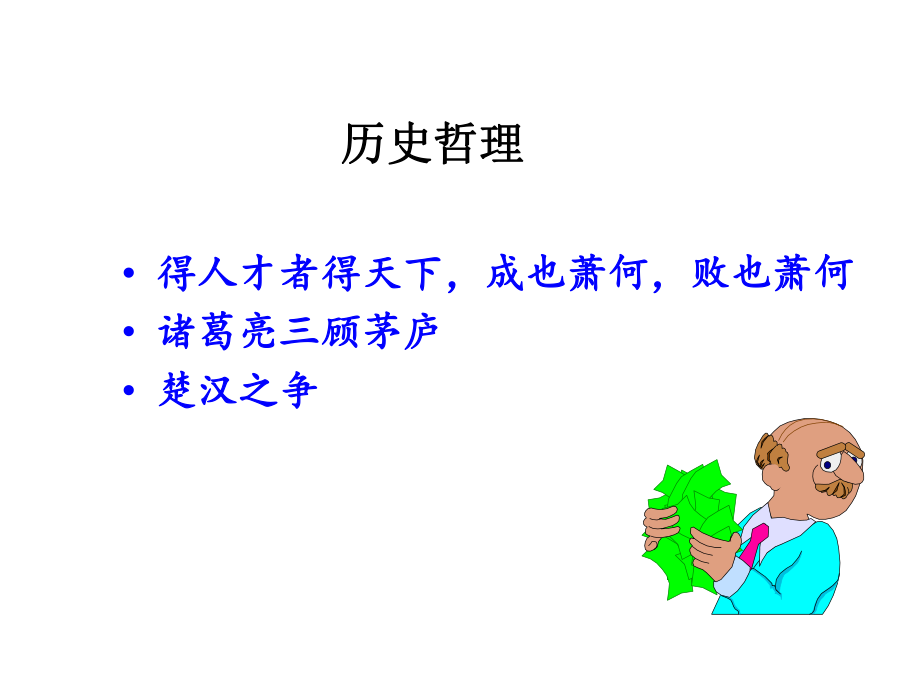 历史哲理

• 得人才者得天下，成也萧何，败也萧何
• 诸葛亮三顾茅庐
• 楚汉之争